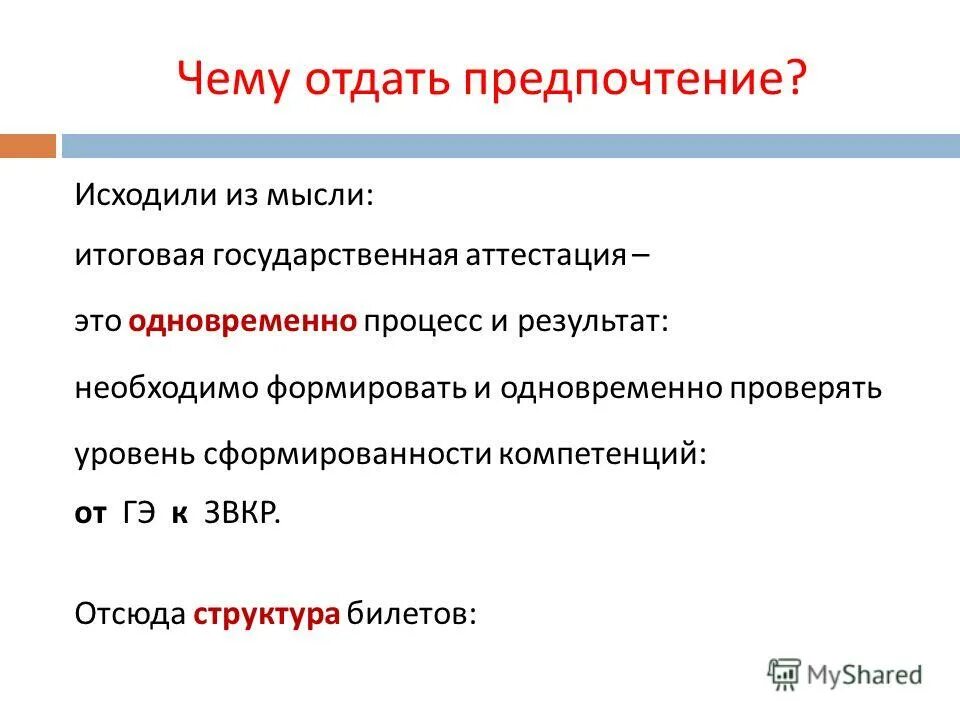 Чему отдать предпочтение?

Исходили из мысли:

итоговая государственная аттестация –

это одновременно процесс и результат:

необходимо формировать и одновременно проверять

уровень сформированности компетенций:

от ГЭ к ЗВКР.

Отсюда структура билетов:

MyShared